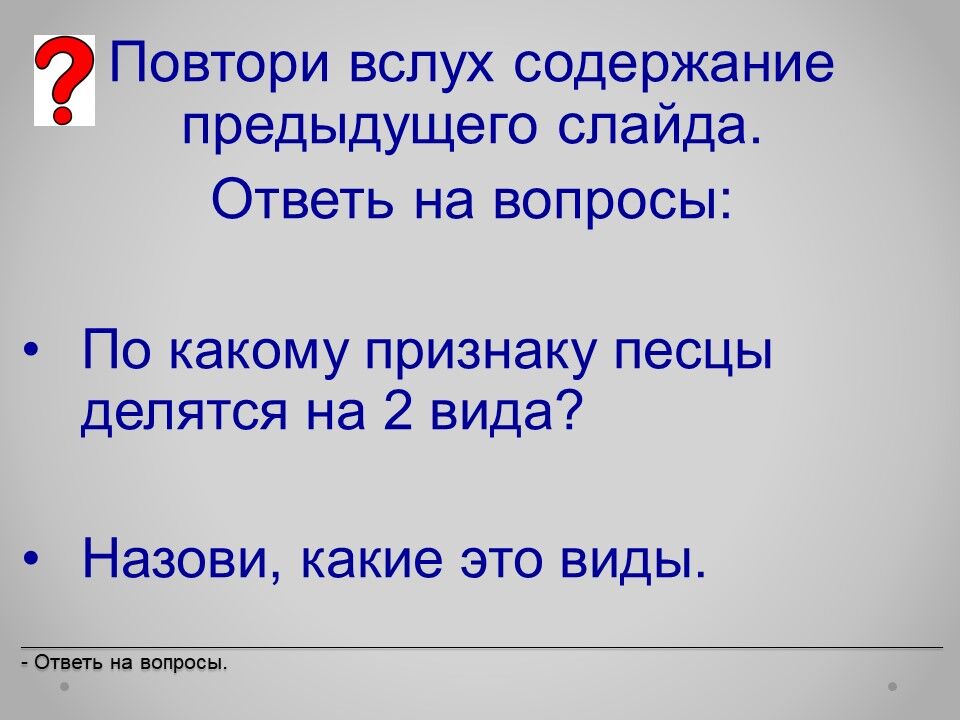 ?

Повтори вслух содержание предыдущего слайда.

Ответь на вопросы:

• По какому признаку песцы делятся на 2 вида?

• Назови, какие это виды.

- Ответь на вопросы.